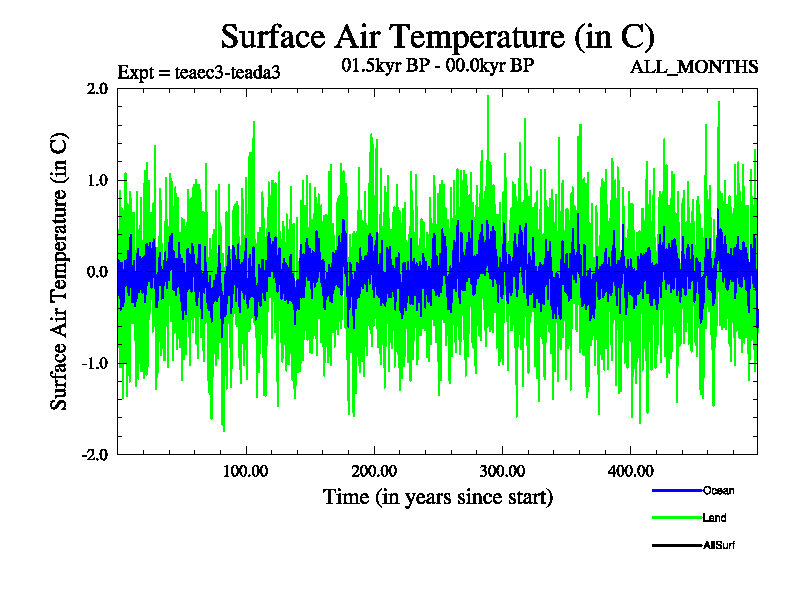 Surface Air Temperature (in C)

Expt = teaec3-teada3

01.5kyr BP - 00.0kyr BP

ALL_MONTHS

Surface Air Temperature (in C)

2.0

1.0

0.0

-1.0

-2.0

100.00

200.00

300.00

400.00

Time (in years since start)

Ocean

Land

AllSurf